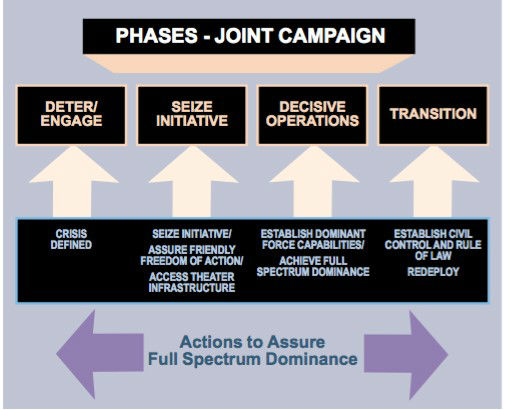 PHASES - JOINT CAMPAIGN

DETER/ ENGAGE

SEIZE INITIATIVE

DECISIVE OPERATIONS

TRANSITION

CRISIS DEFINED

SEIZE INITIATIVE/

ASSURE FRIENDLY FREEDOM OF ACTION/

ACCESS THEATER INFRASTRUCTURE

ESTABLISH DOMINANT FORCE CAPABILITIES/

ACHIEVE FULL SPECTRUM DOMINANCE

ESTABLISH CIVIL CONTROL AND RULE OF LAW

REDEPLOY

Actions to Assure Full Spectrum Dominance